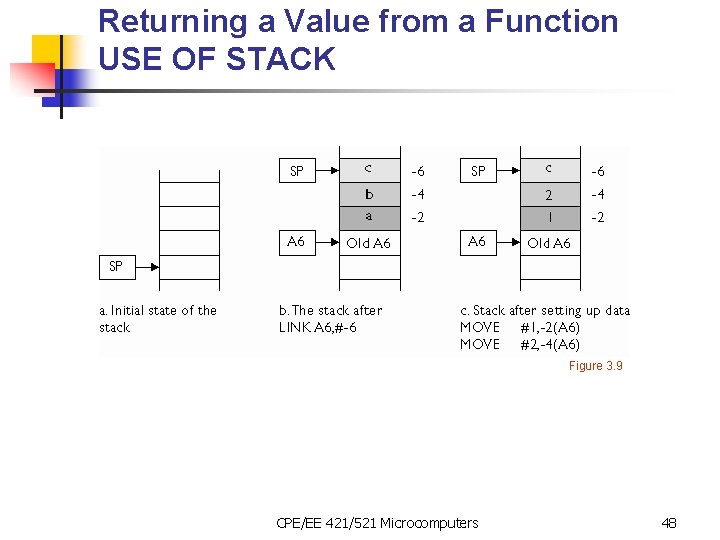 Returning a Value from a Function
USE OF STACK

SP

a. Initial state of the stack

SP
c -6
b -4
a -2
A6
Old A6

b. The stack after LINK A6,#-6

SP
c -6
2 -4
1 -2
A6
Old A6

c. Stack after setting up data
MOVE #1,-2(A6)
MOVE #2,-4(A6)

Figure 3.9

CPE/EE 421/521 Microcomputers

48